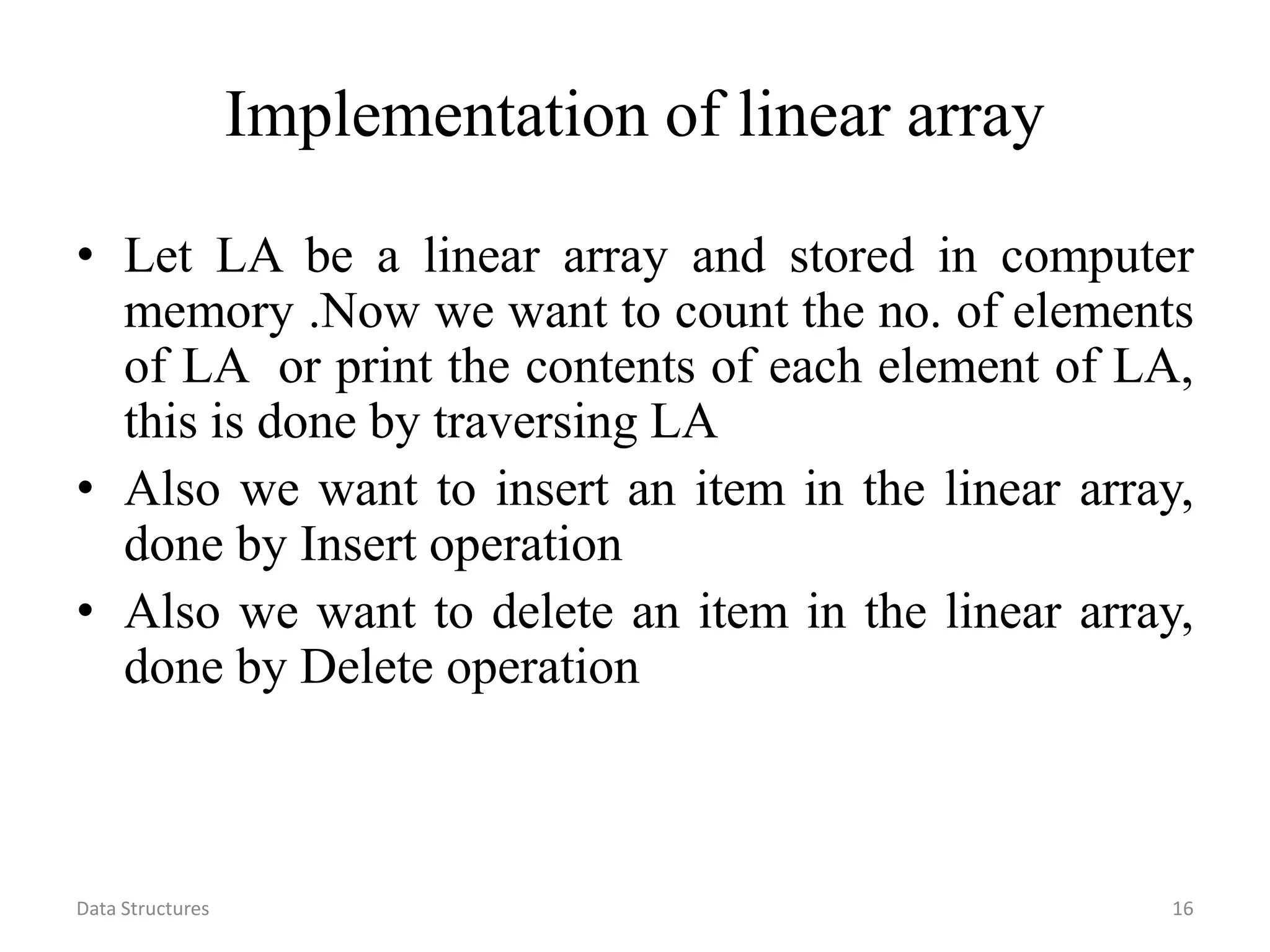 Implementation of linear array

• Let LA be a linear array and stored in computer memory .Now we want to count the no. of elements of LA  or print the contents of each element of LA, this is done by traversing LA
• Also we want to insert an item in the linear array, done by Insert operation
• Also we want to delete an item in the linear array, done by Delete operation

Data Structures

16